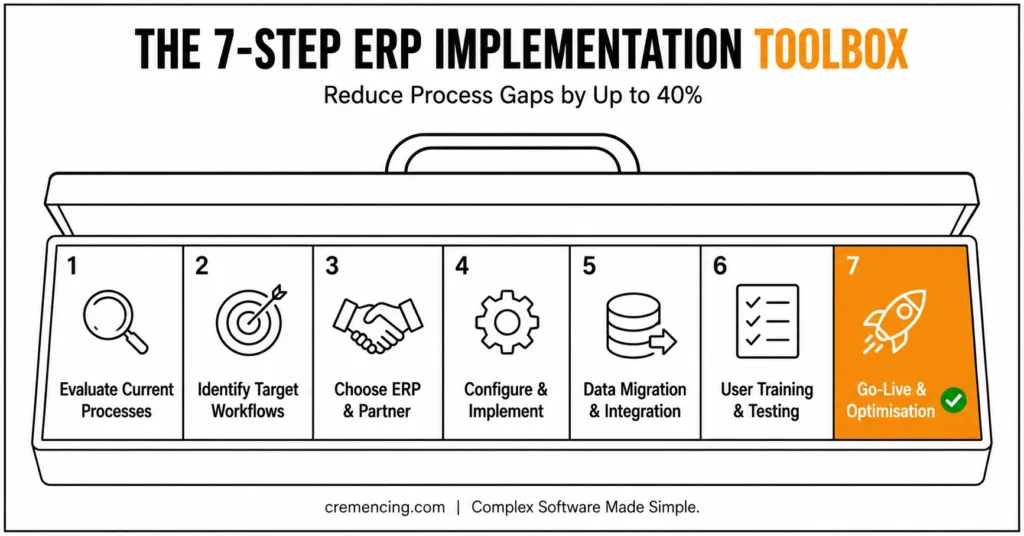 THE 7-STEP ERP IMPLEMENTATION TOOLBOX

Reduce Process Gaps by Up to 40%

1
Evaluate Current Processes

2
Identify Target Workflows

3
Choose ERP & Partner

4
Configure & Implement

5
Data Migration & Integration

6
User Training & Testing

7
Go-Live & Optimisation

cremencing.com | Complex Software Made Simple.